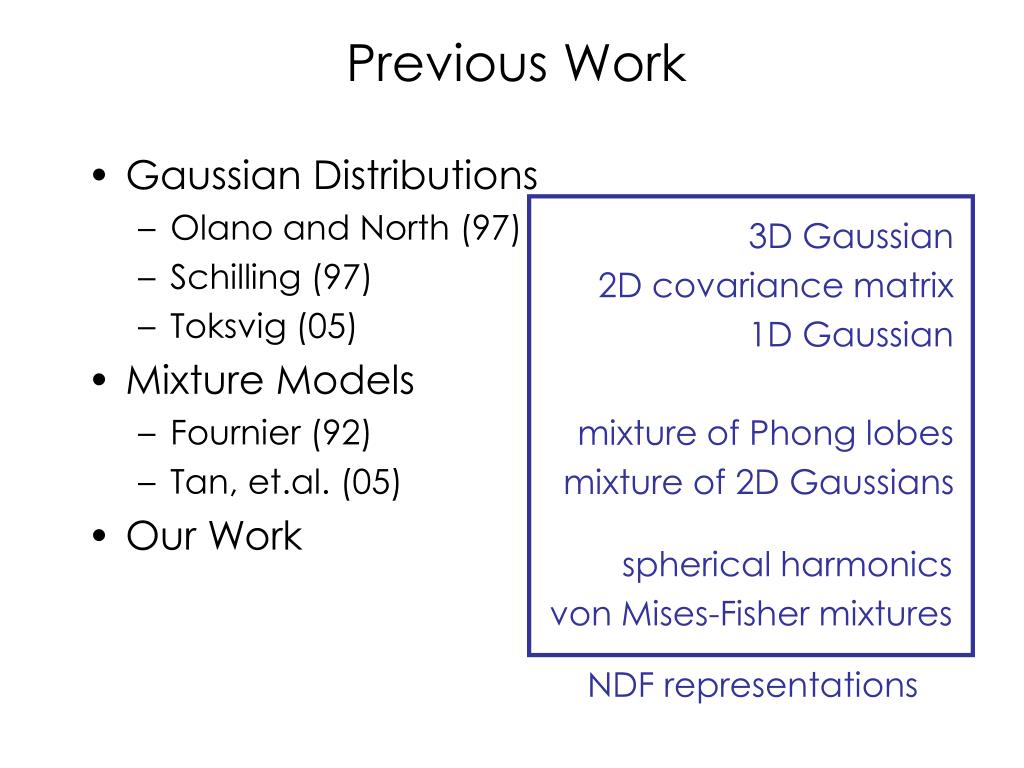 Previous Work

• Gaussian Distributions
– Olano and North (97)
– Schilling (97)
– Toksvig (05)
• Mixture Models
– Fournier (92)
– Tan, et.al. (05)
• Our Work

3D Gaussian
2D covariance matrix
1D Gaussian

mixture of Phong lobes
mixture of 2D Gaussians

spherical harmonics
von Mises-Fisher mixtures

NDF representations